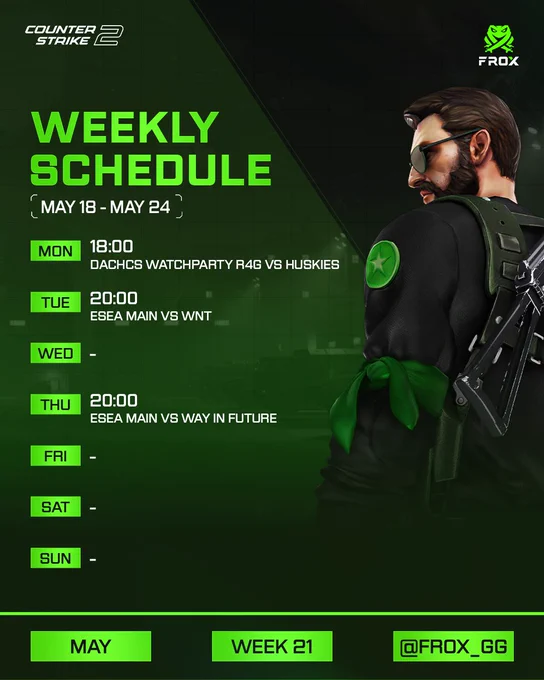 COUNTER STRIKE 2

FROX

WEEKLY SCHEDULE

MAY 18 - MAY 24

MON 18:00
DACHCS WATCHPARTY R4G VS HUSKIES

TUE 20:00
ESEA MAIN VS WNT

WED -

THU 20:00
ESEA MAIN VS WAY IN FUTURE

FRI -

SAT -

SUN -

MAY

WEEK 21

@FROX_GG